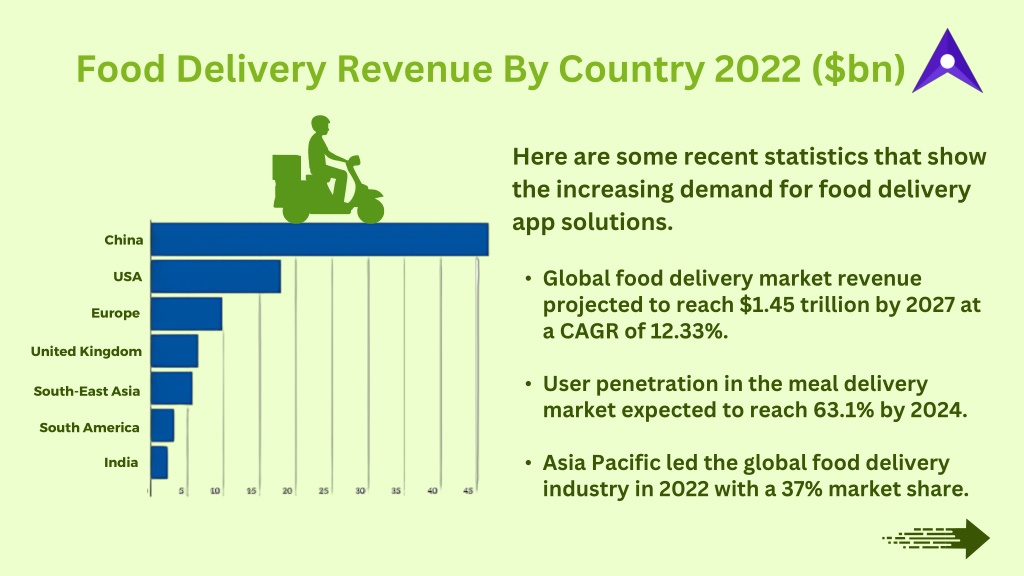 Food Delivery Revenue By Country 2022 ($bn)

China
USA
Europe
United Kingdom
South-East Asia
South America
India

5 10 15 20 25 30 35 40 45

Here are some recent statistics that show the increasing demand for food delivery app solutions.

• Global food delivery market revenue projected to reach $1.45 trillion by 2027 at a CAGR of 12.33%.

• User penetration in the meal delivery market expected to reach 63.1% by 2024.

• Asia Pacific led the global food delivery industry in 2022 with a 37% market share.